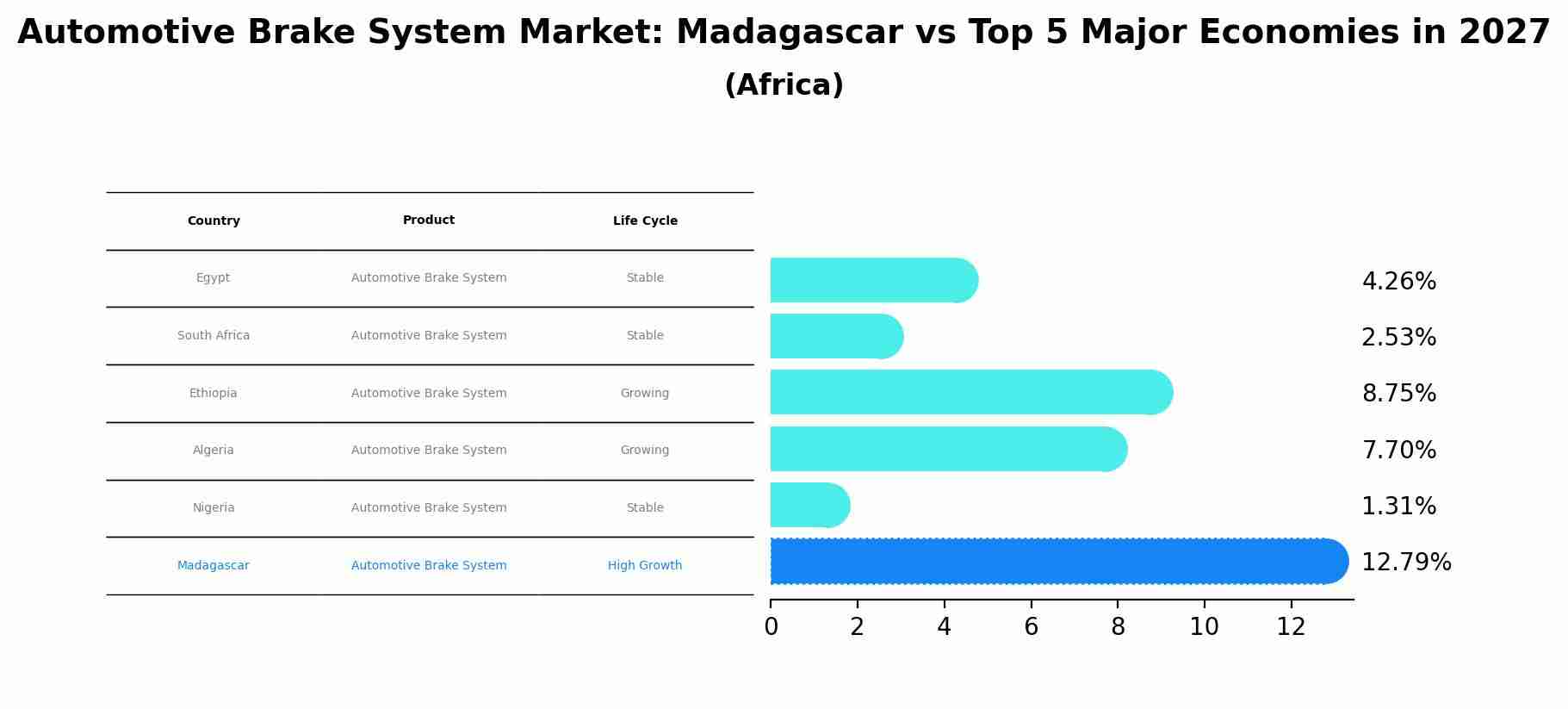 Automotive Brake System Market: Madagascar vs Top 5 Major Economies in 2027

(Africa)

| Country | Product | Life Cycle |
|---|---|---|
| Egypt | Automotive Brake System | Stable |
| South Africa | Automotive Brake System | Stable |
| Ethiopia | Automotive Brake System | Growing |
| Algeria | Automotive Brake System | Growing |
| Nigeria | Automotive Brake System | Stable |
| Madagascar | Automotive Brake System | High Growth |

4.26%
2.53%
8.75%
7.70%
1.31%
12.79%

0 2 4 6 8 10 12